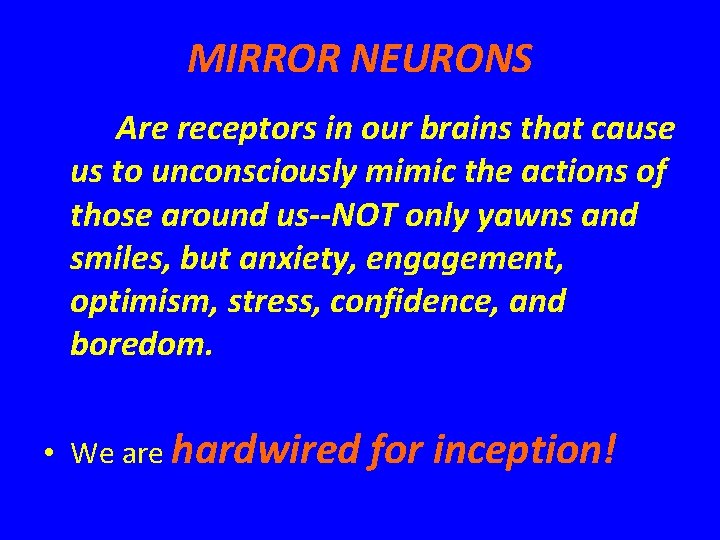 MIRROR NEURONS

Are receptors in our brains that cause us to unconsciously mimic the actions of those around us--NOT only yawns and smiles, but anxiety, engagement, optimism, stress, confidence, and boredom.

• We are hardwired for inception!